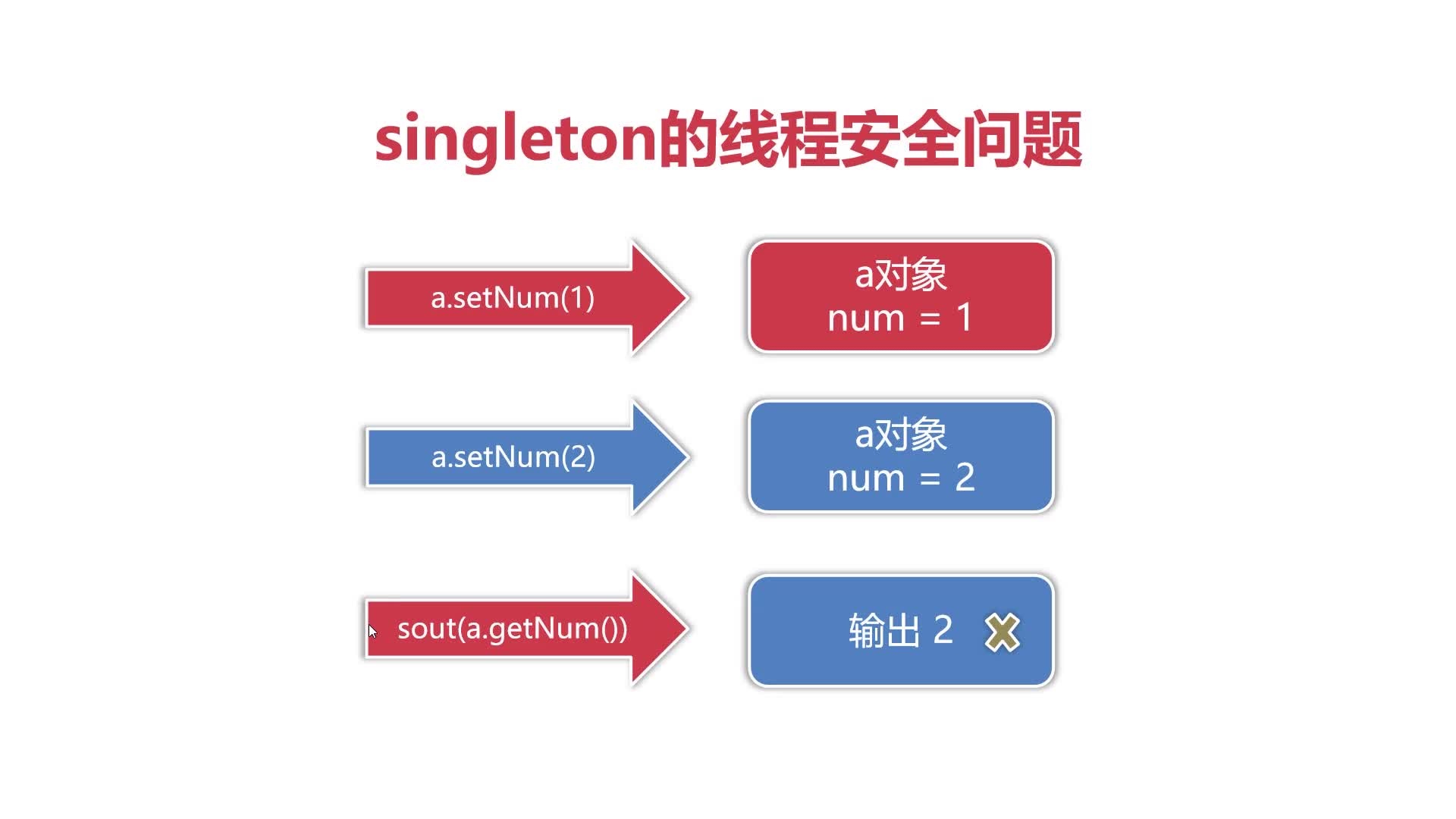 singleton的线程安全问题

a.setNum(1)

a对象
num = 1

a.setNum(2)

a对象
num = 2

sout(a.getNum())

输出 2